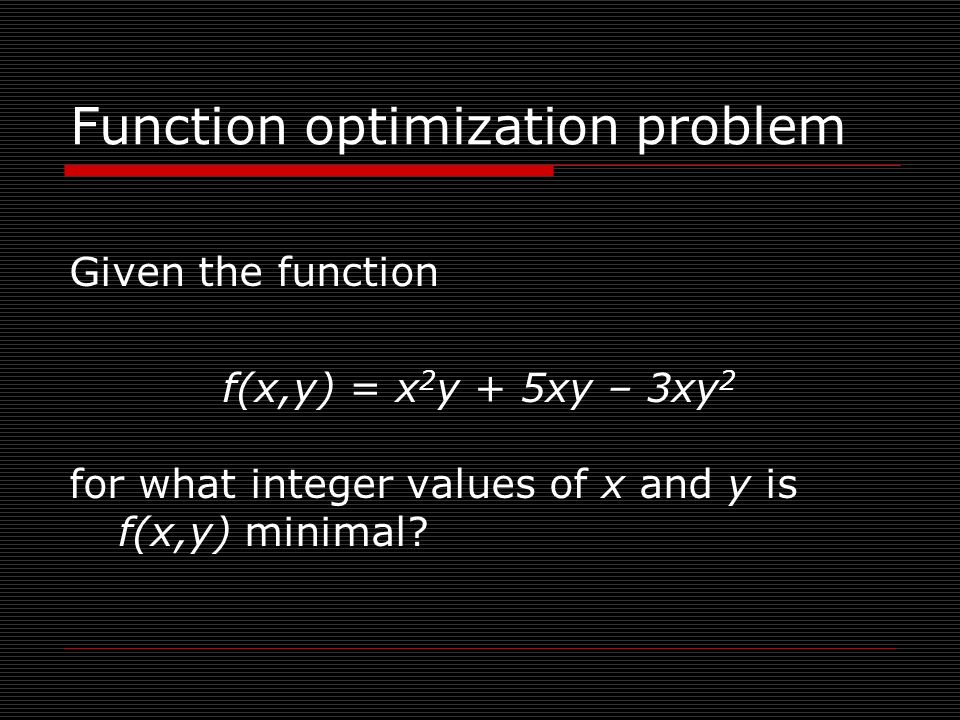 Function optimization problem

Given the function

$f(x,y) = x^2y + 5xy - 3xy^2$

for what integer values of $x$ and $y$ is $f(x,y)$ minimal?